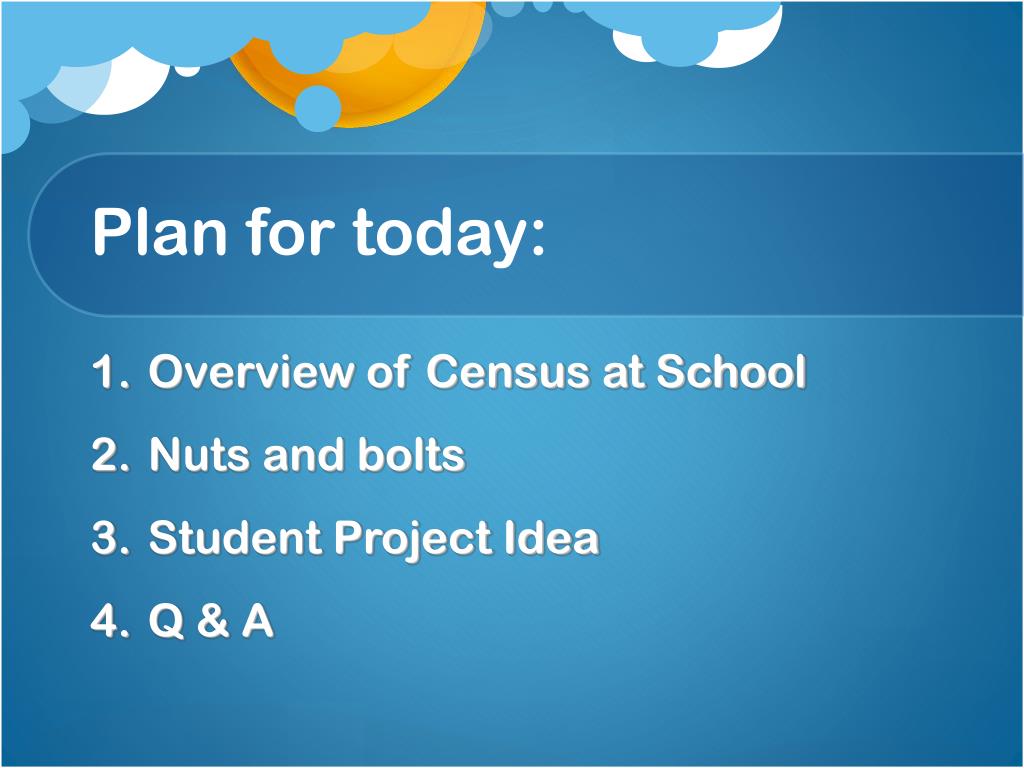 Plan for today:

1. Overview of Census at School
2. Nuts and bolts
3. Student Project Idea
4. Q & A